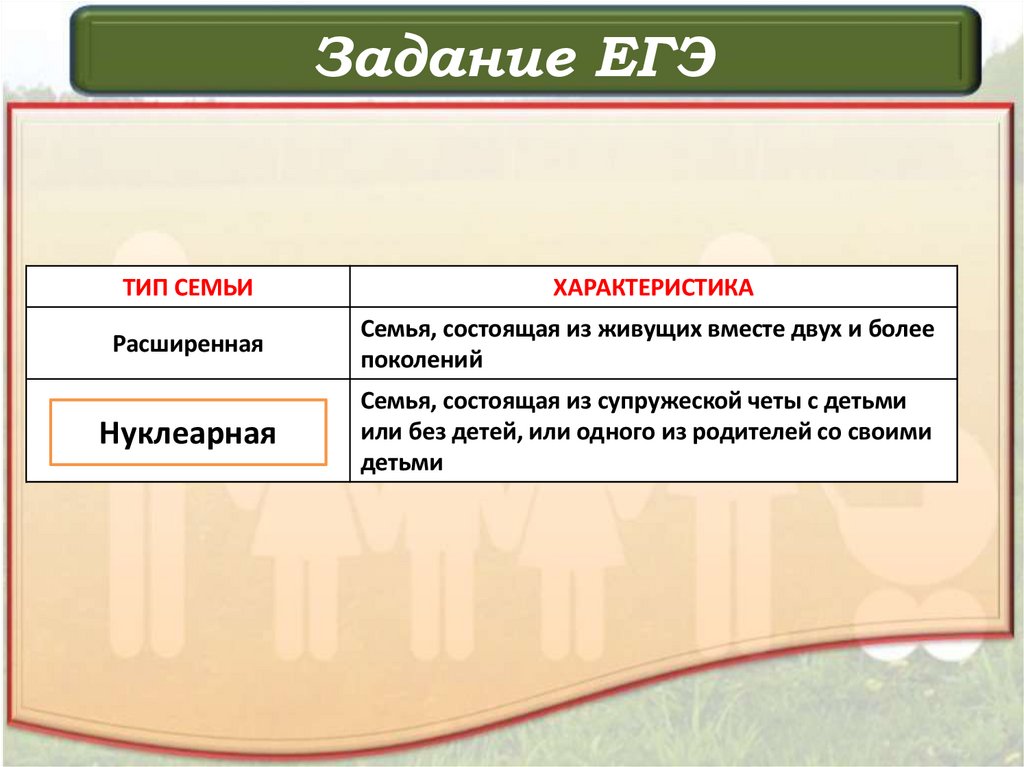 Задание ЕГЭ

| ТИП СЕМЬИ | ХАРАКТЕРИСТИКА |
|---|---|
| Расширенная | Семья, состоящая из живущих вместе двух и более поколений |
| Нуклеарная | Семья, состоящая из супружеской четы с детьми или без детей, или одного из родителей со своими детьми |